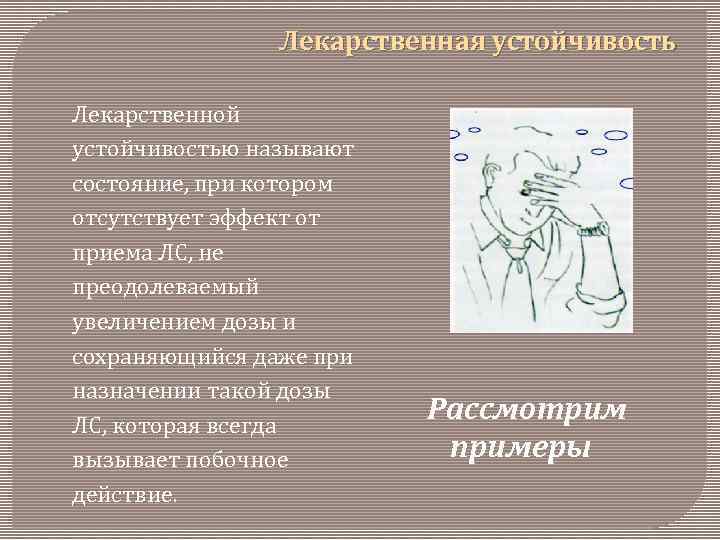 Лекарственная устойчивость

Лекарственной устойчивостью называют состояние, при котором отсутствует эффект от приема ЛС, не преодолеваемый увеличением дозы и сохраняющийся даже при назначении такой дозы ЛС, которая всегда вызывает побочное действие.

Рассмотрим примеры